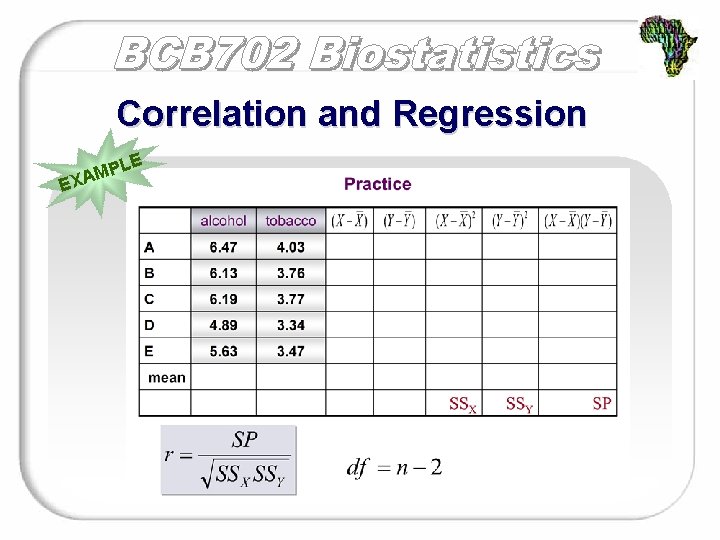 BCB702 Biostatistics

Correlation and Regression

EXAMPLE

Practice

|  | alcohol | tobacco | $(X-\bar{X})$ | $(Y-\bar{Y})$ | $(X-\bar{X})^2$ | $(Y-\bar{Y})^2$ | $(X-\bar{X})(Y-\bar{Y})$ |
|---|---|---|---|---|---|---|---|
| A | 6.47 | 4.03 |  |  |  |  |  |
| B | 6.13 | 3.76 |  |  |  |  |  |
| C | 6.19 | 3.77 |  |  |  |  |  |
| D | 4.89 | 3.34 |  |  |  |  |  |
| E | 5.63 | 3.47 |  |  |  |  |  |
| mean |  |  |  |  |  |  |  |
|  |  |  |  |  | $SS_X$ | $SS_Y$ | SP |

$r = \frac{SP}{\sqrt{SS_X SS_Y}}$

$df = n - 2$